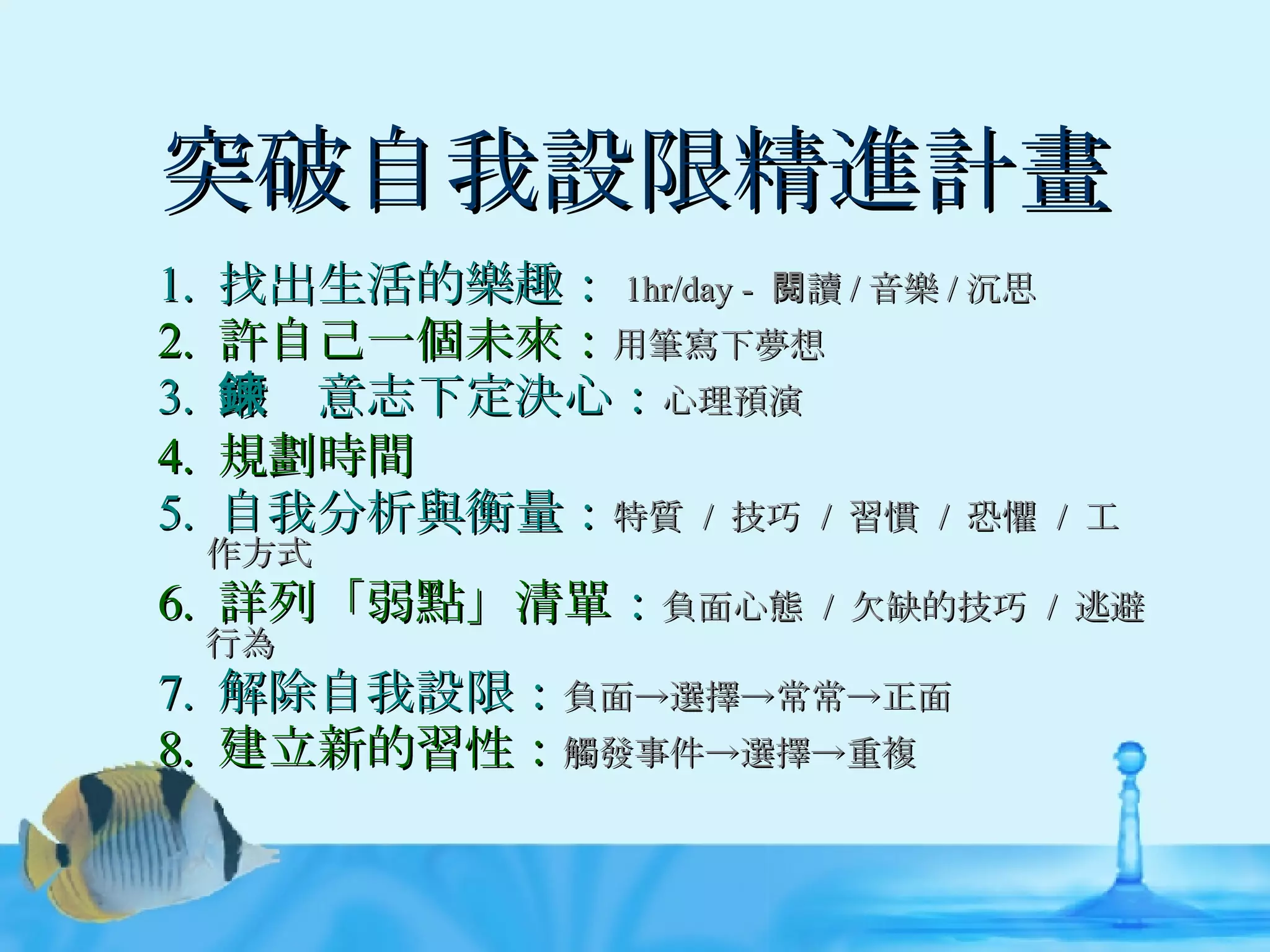 突破自我設限精進計畫

1. 找出生活的樂趣： 1hr/day - 閱讀 / 音樂 / 沉思
2. 許自己一個未來：用筆寫下夢想
3. 鍊 意志下定決心：心理預演
4. 規劃時間
5. 自我分析與衡量：特質 / 技巧 / 習慣 / 恐懼 / 工作方式
6. 詳列「弱點」清單：負面心態 / 欠缺的技巧 / 逃避行為
7. 解除自我設限：負面→選擇→常常→正面
8. 建立新的習性：觸發事件→選擇→重複